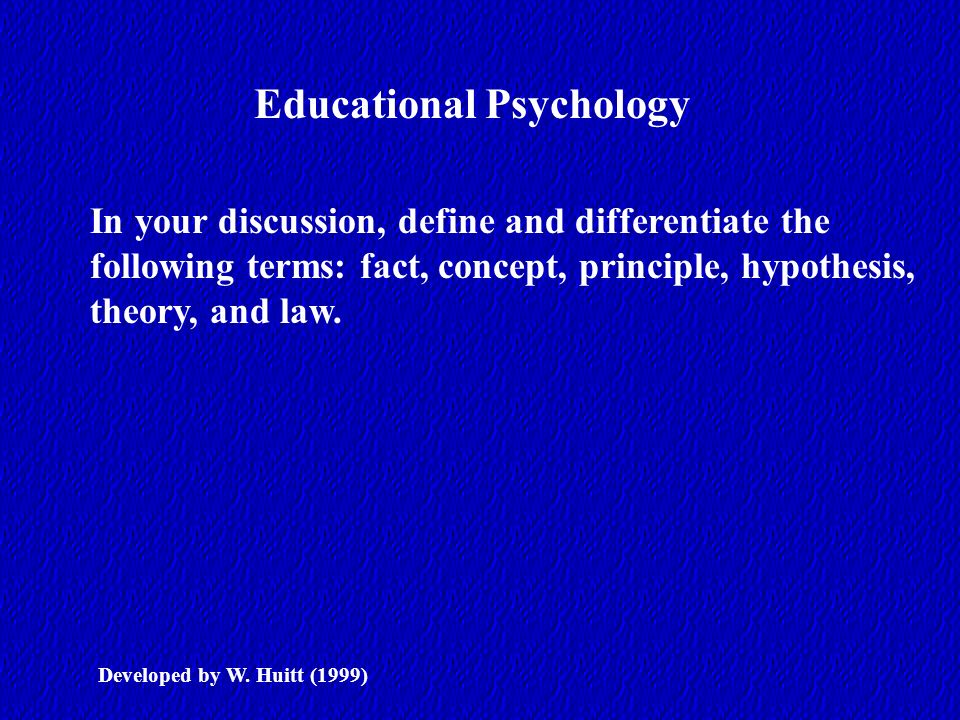 Educational Psychology

In your discussion, define and differentiate the following terms: fact, concept, principle, hypothesis, theory, and law.

Developed by W. Huitt (1999)